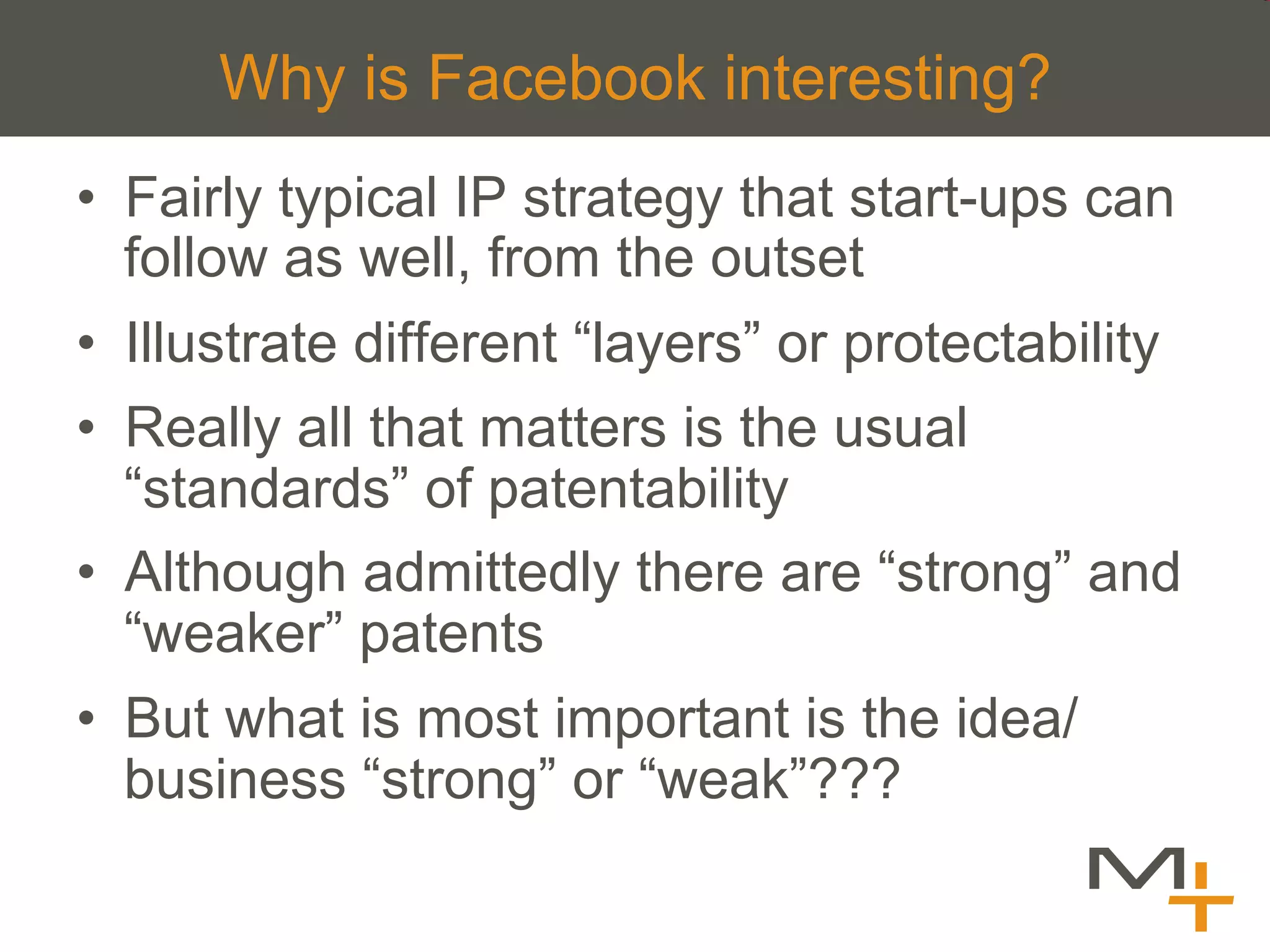 Why is Facebook interesting?

• Fairly typical IP strategy that start-ups can follow as well, from the outset

• Illustrate different “layers” or protectability

• Really all that matters is the usual “standards” of patentability

• Although admittedly there are “strong” and “weaker” patents

• But what is most important is the idea/ business “strong” or “weak”???

MT